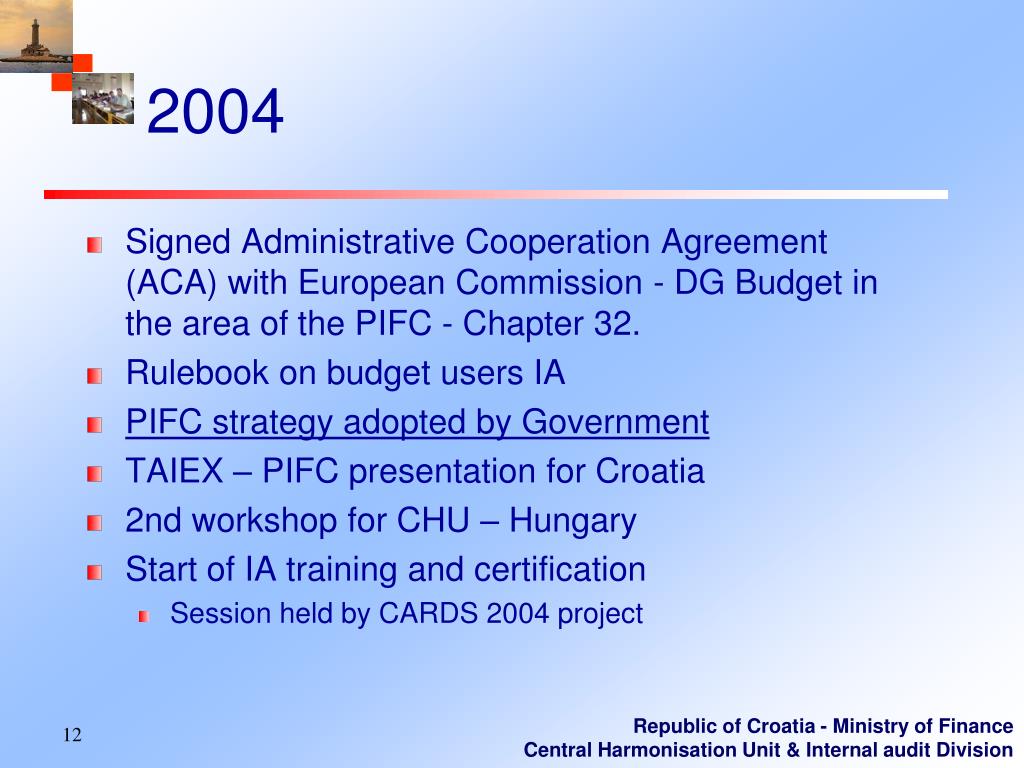 2004

Signed Administrative Cooperation Agreement (ACA) with European Commission - DG Budget in the area of the PIFC - Chapter 32.

Rulebook on budget users IA

PIFC strategy adopted by Government

TAIEX – PIFC presentation for Croatia

2nd workshop for CHU – Hungary

Start of IA training and certification

Session held by CARDS 2004 project

12

Republic of Croatia - Ministry of Finance
Central Harmonisation Unit & Internal audit Division